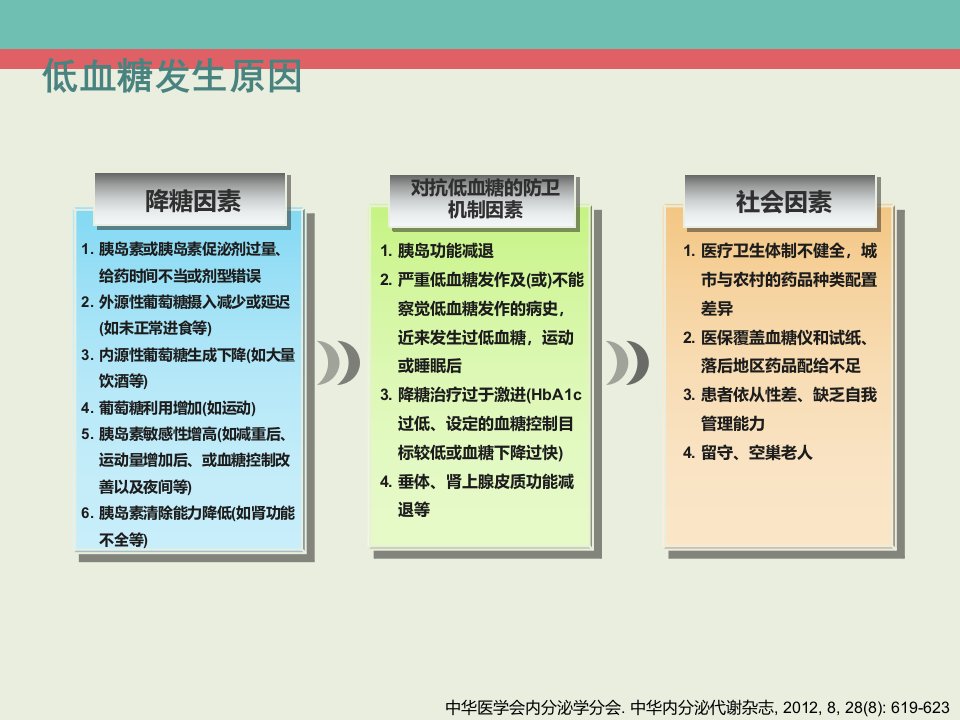 低血糖发生原因

降糖因素

1. 胰岛素或胰岛素促泌剂过量、给药时间不当或剂型错误
2. 外源性葡萄糖摄入减少或延迟(如未正常进食等)
3. 内源性葡萄糖生成下降(如大量饮酒等)
4. 葡萄糖利用增加(如运动)
5. 胰岛素敏感性增高(如减重后、运动量增加后、或血糖控制改善以及夜间等)
6. 胰岛素清除能力降低(如肾功能不全等)

对抗低血糖的防卫机制因素

1. 胰岛功能减退
2. 严重低血糖发作及(或)不能察觉低血糖发作的病史，近来发生过低血糖，运动或睡眠后
3. 降糖治疗过于激进(HbA1c过低、设定的血糖控制目标较低或血糖下降过快)
4. 垂体、肾上腺皮质功能减退等

社会因素

1. 医疗卫生体制不健全，城市与农村的药品种类配置差异
2. 医保覆盖血糖仪和试纸、落后地区药品配给不足
3. 患者依从性差、缺乏自我管理能力
4. 留守、空巢老人

中华医学会内分泌学分会. 中华内分泌代谢杂志, 2012, 8, 28(8): 619-623